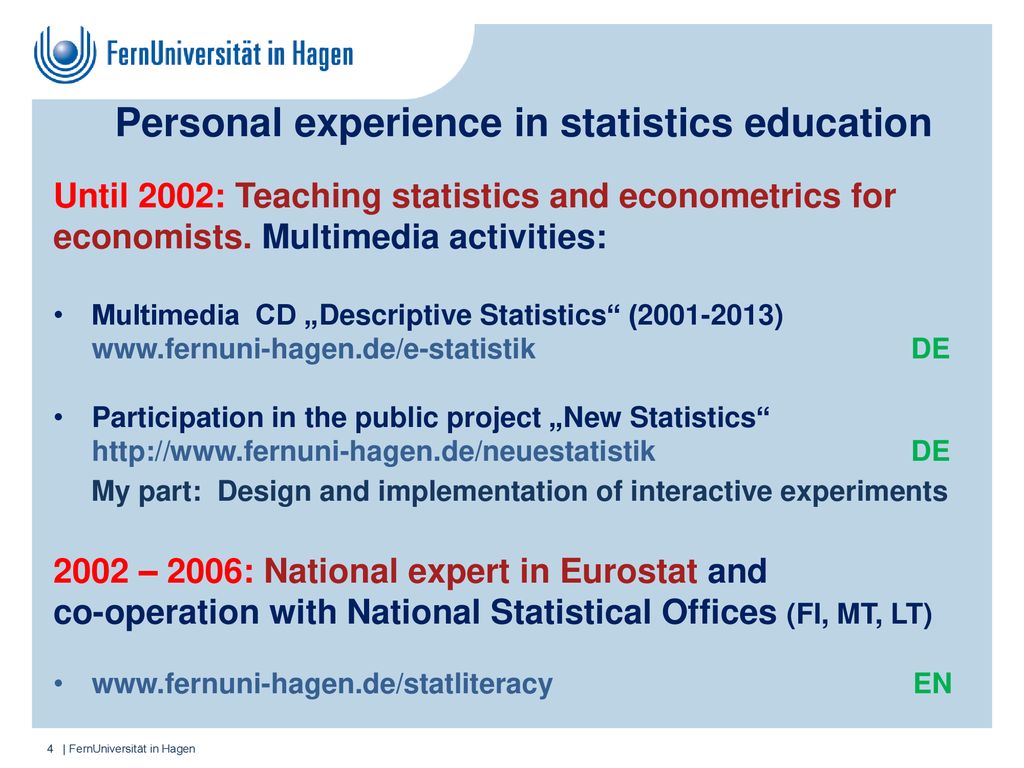 FernUniversität in Hagen

Personal experience in statistics education

Until 2002: Teaching statistics and econometrics for economists. Multimedia activities:

• Multimedia CD „Descriptive Statistics“ (2001-2013) www.fernuni-hagen.de/e-statistik DE

• Participation in the public project „New Statistics“ http://www.fernuni-hagen.de/neuestatistik DE
My part: Design and implementation of interactive experiments

2002 – 2006: National expert in Eurostat and co-operation with National Statistical Offices (FI, MT, LT)

• www.fernuni-hagen.de/statliteracy EN

4 | FernUniversität in Hagen